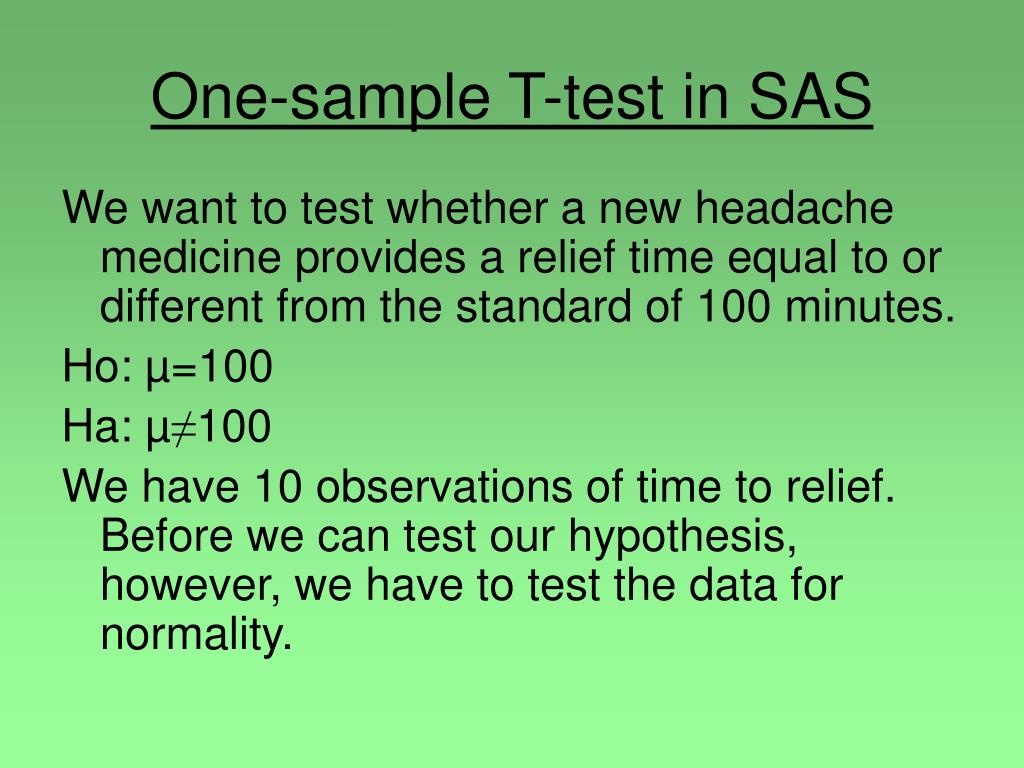 One-sample T-test in SAS

We want to test whether a new headache medicine provides a relief time equal to or different from the standard of 100 minutes.

Ho: $\mu=100$

Ha: $\mu\neq100$

We have 10 observations of time to relief. Before we can test our hypothesis, however, we have to test the data for normality.